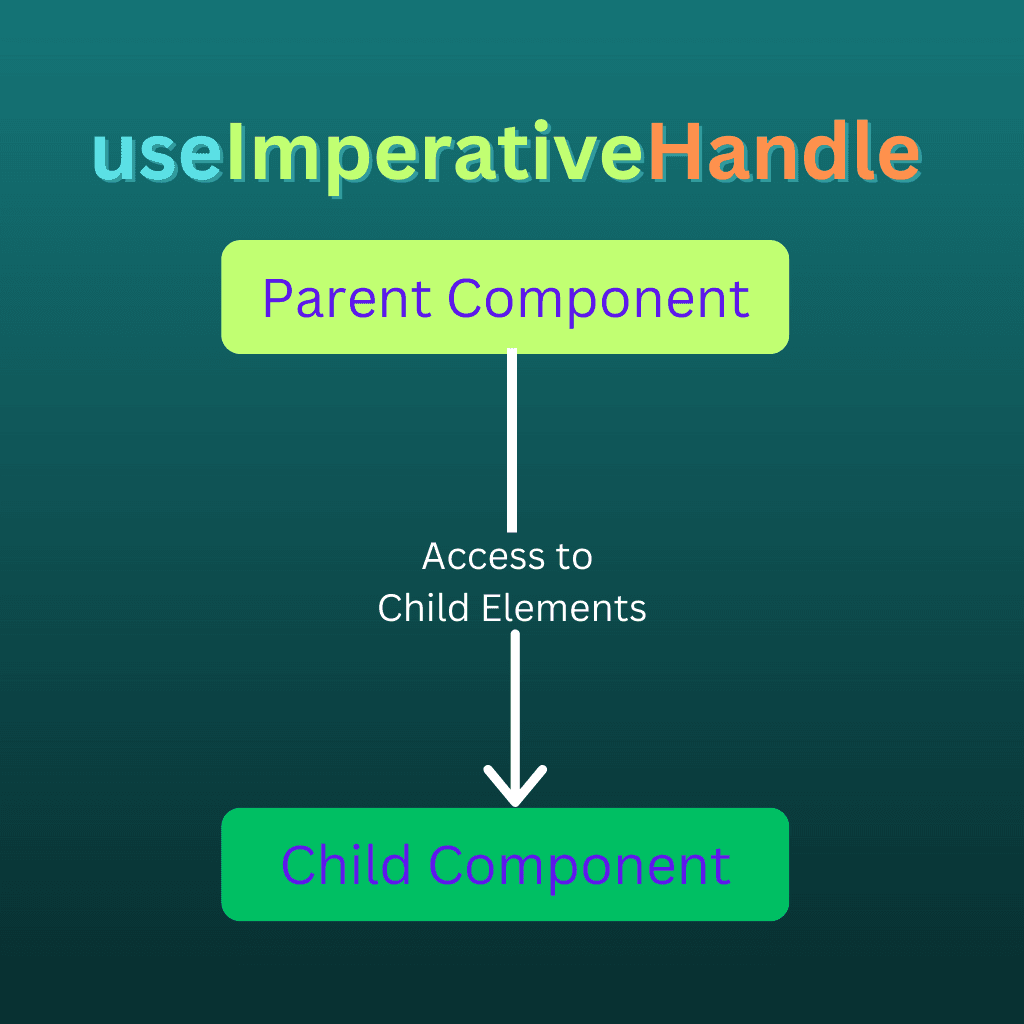 useImperativeHandle

Parent Component

Access to Child Elements

Child Component